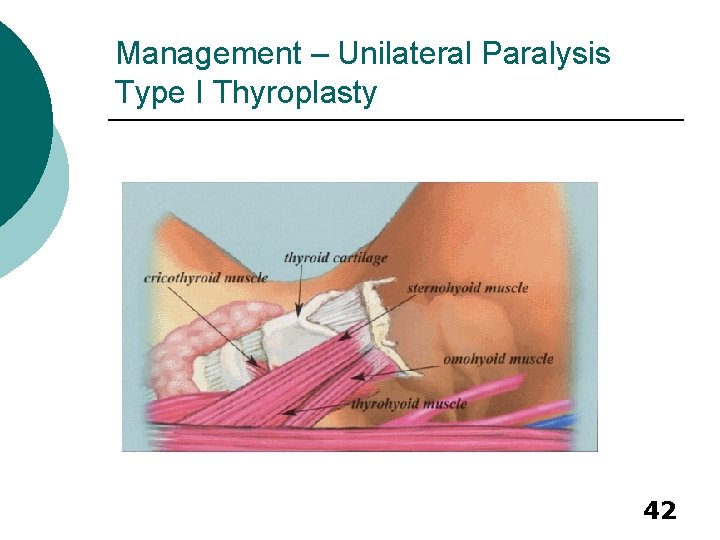 Management – Unilateral Paralysis
Type I Thyroplasty

thyroid cartilage
cricothyroid muscle
sternohyoid muscle
omohyoid muscle
thyrohyoid muscle

42